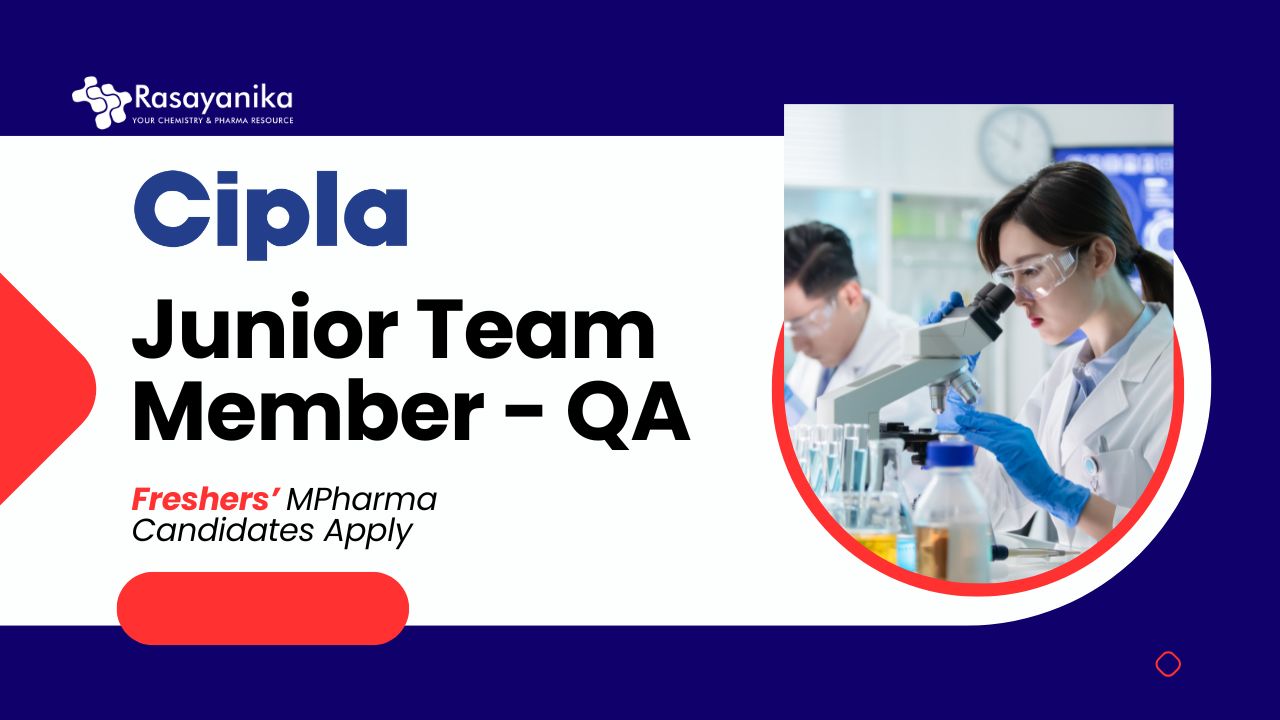 Rasayanika
YOUR CHEMISTRY & PHARMA RESOURCE

Cipla

Junior Team Member - QA

Freshers' MPharma Candidates Apply